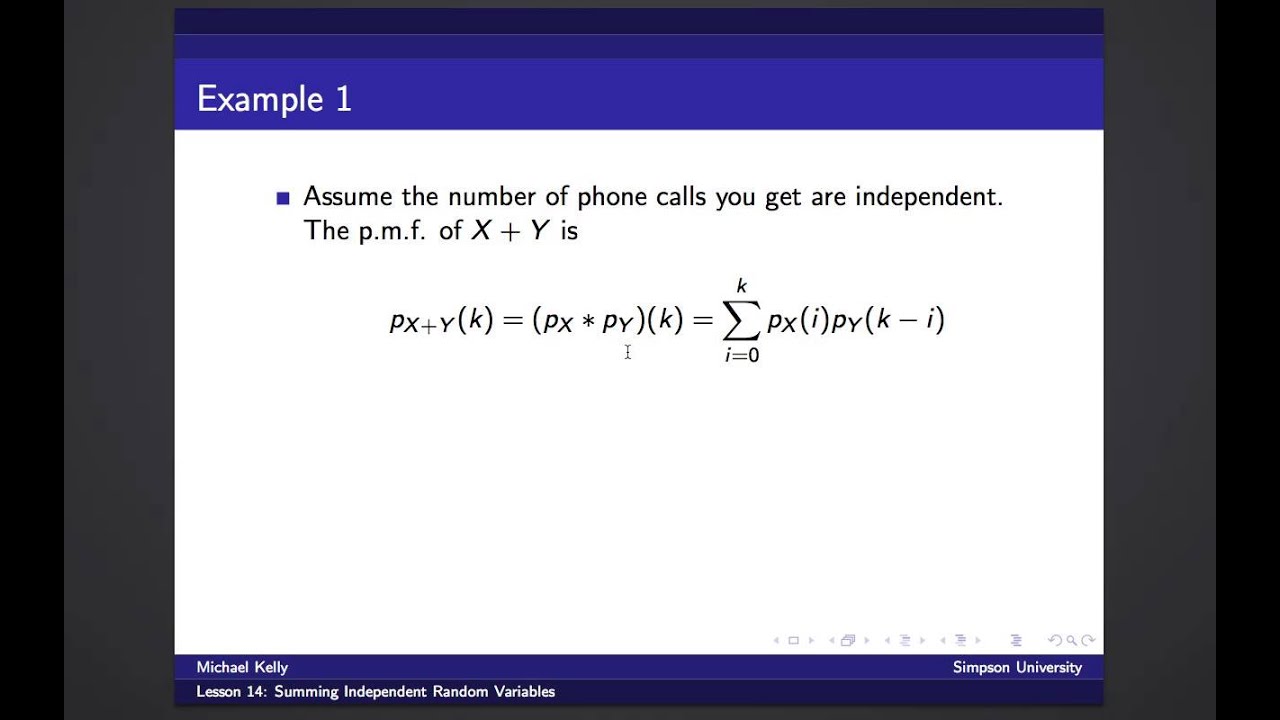 Example 1

Assume the number of phone calls you get are independent. The p.m.f. of $X + Y$ is

$$p_{X+Y}(k) = (p_X * p_Y)(k) = \sum_{i=0}^{k} p_X(i)p_Y(k-i)$$

Michael Kelly
Simpson University
Lesson 14: Summing Independent Random Variables